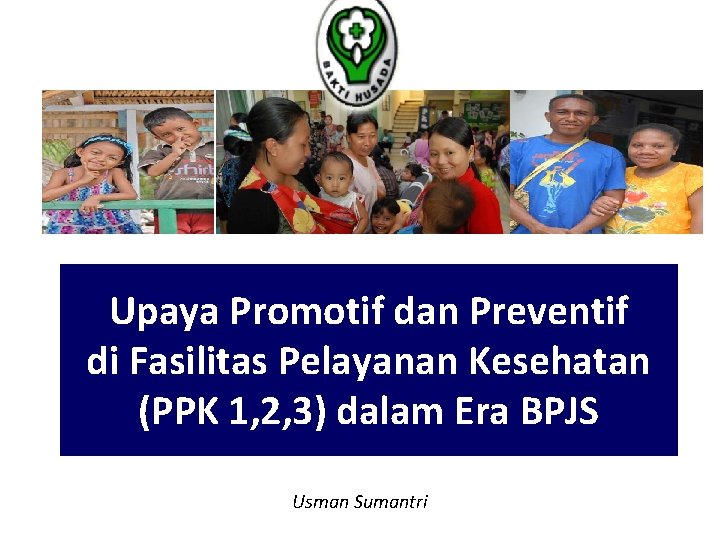 BAKTI HUSADA

Upaya Promotif dan Preventif di Fasilitas Pelayanan Kesehatan (PPK 1,2,3) dalam Era BPJS

Usman Sumantri